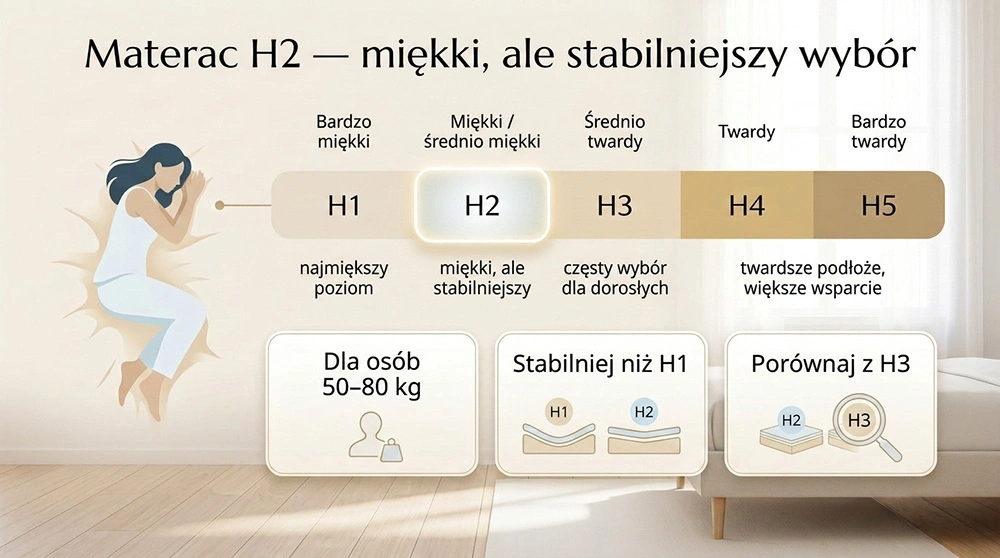 Materac H2 — miękki, ale stabilniejszy wybór

Bardzo miękki

Miękki / średnio miękki

Średnio twardy

Twardy

Bardzo twardy

H1

H2

H3

H4

H5

najmiększy poziom

miękki, ale stabilniejszy

częsty wybór dla dorosłych

twardsze podłoże, większe wsparcie

Dla osób 50–80 kg

Stabilniej niż H1

H1

H2

Porównaj z H3

H2

H3